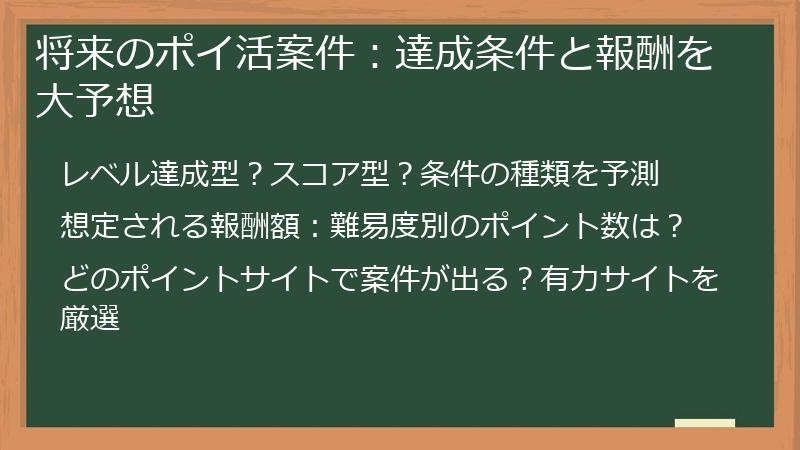 将来のポイ活案件：達成条件と報酬を大予想

レベル達成型？スコア型？条件の種類を予測

想定される報酬額：難易度別のポイント数は？

どのポイントサイトで案件が出る？有力サイトを厳選